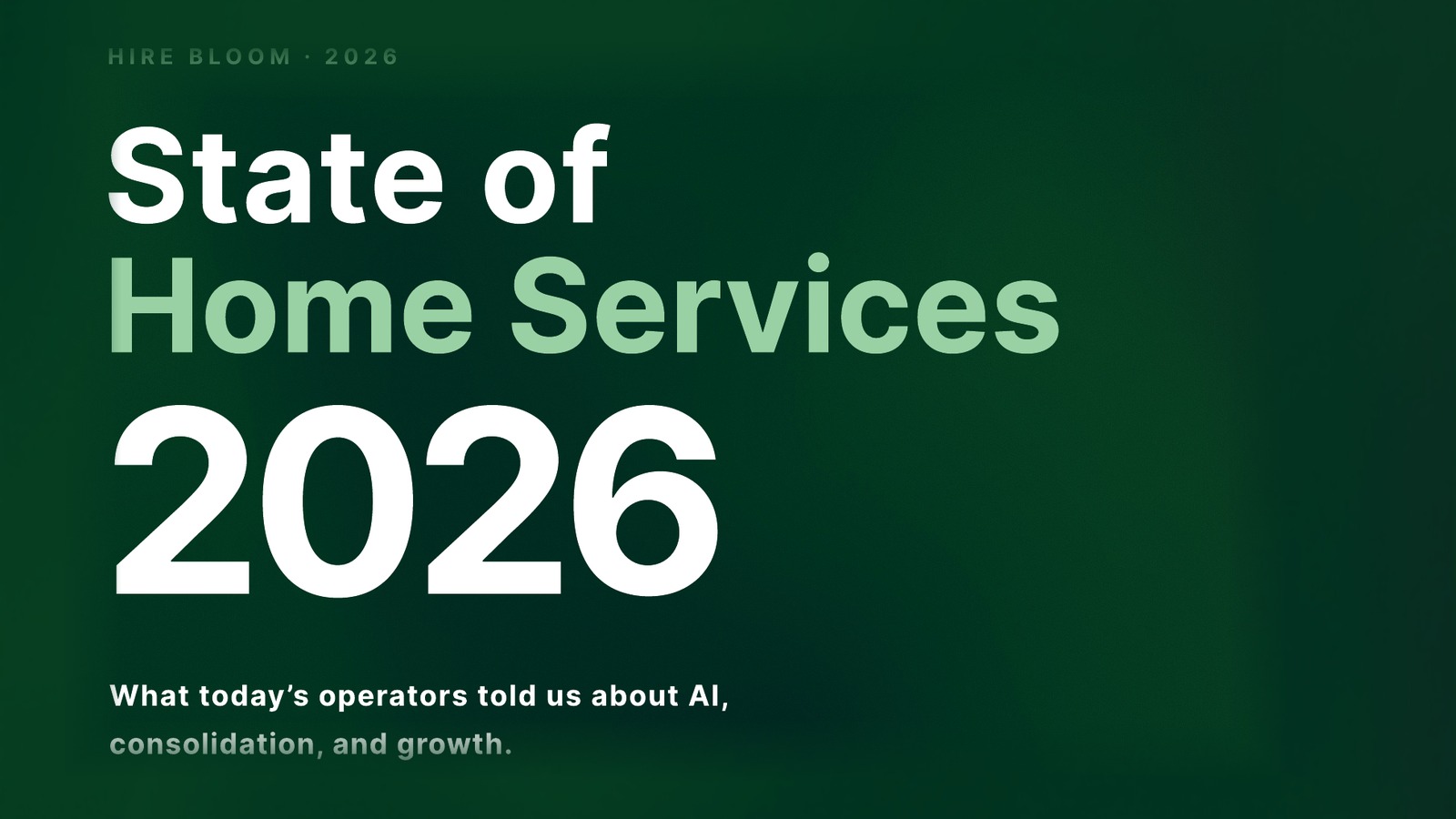 HIRE BLOOM · 2026

State of
Home Services
2026

What today's operators told us about AI, consolidation, and growth.